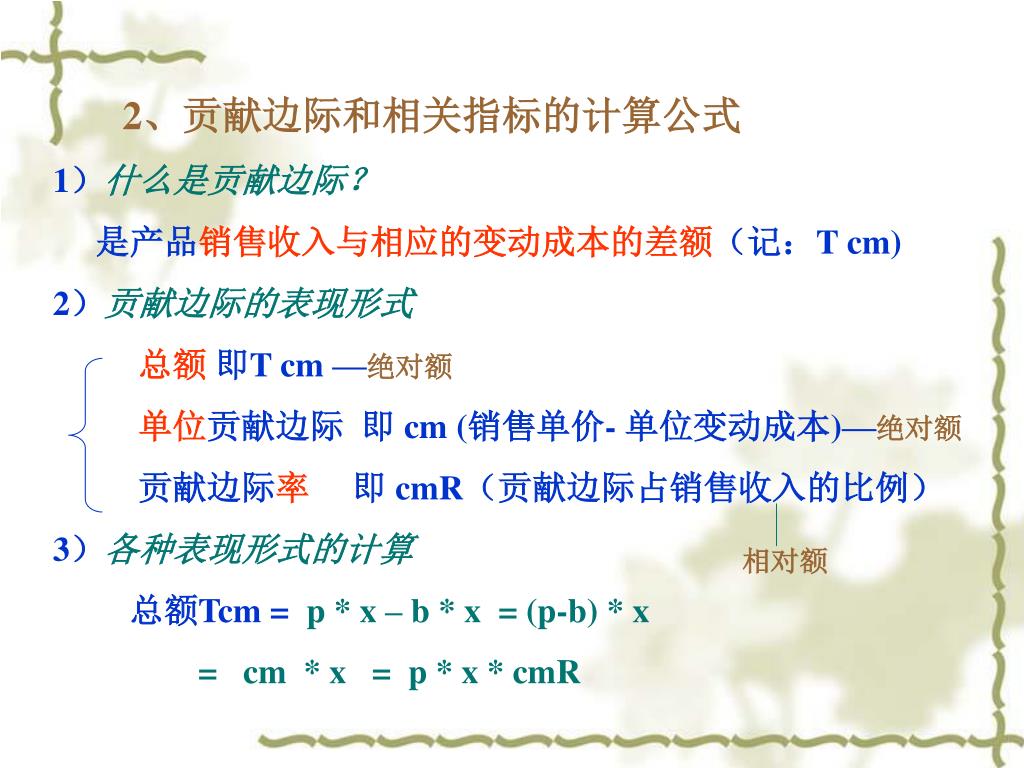 2、贡献边际和相关指标的计算公式

1）什么是贡献边际？

是产品销售收入与相应的变动成本的差额（记：T cm)

2）贡献边际的表现形式

总额 即T cm —绝对额

单位贡献边际 即 cm (销售单价- 单位变动成本)—绝对额

贡献边际率 即 cmR（贡献边际占销售收入的比例）

相对额

3）各种表现形式的计算

总额Tcm = p * x – b * x = (p-b) * x

= cm * x = p * x * cmR